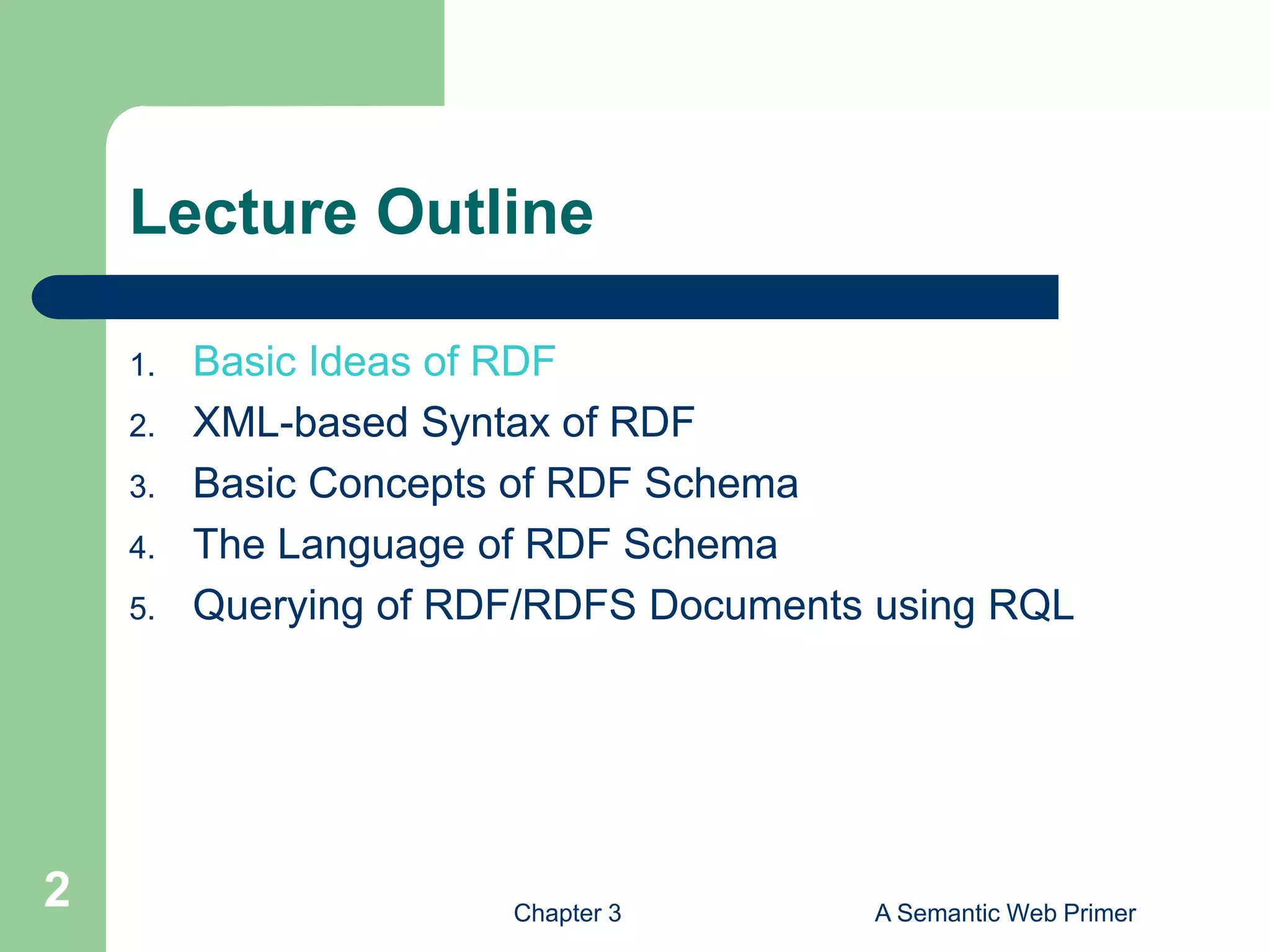 Lecture Outline

1. Basic Ideas of RDF
2. XML-based Syntax of RDF
3. Basic Concepts of RDF Schema
4. The Language of RDF Schema
5. Querying of RDF/RDFS Documents using RQL

2

Chapter 3

A Semantic Web Primer